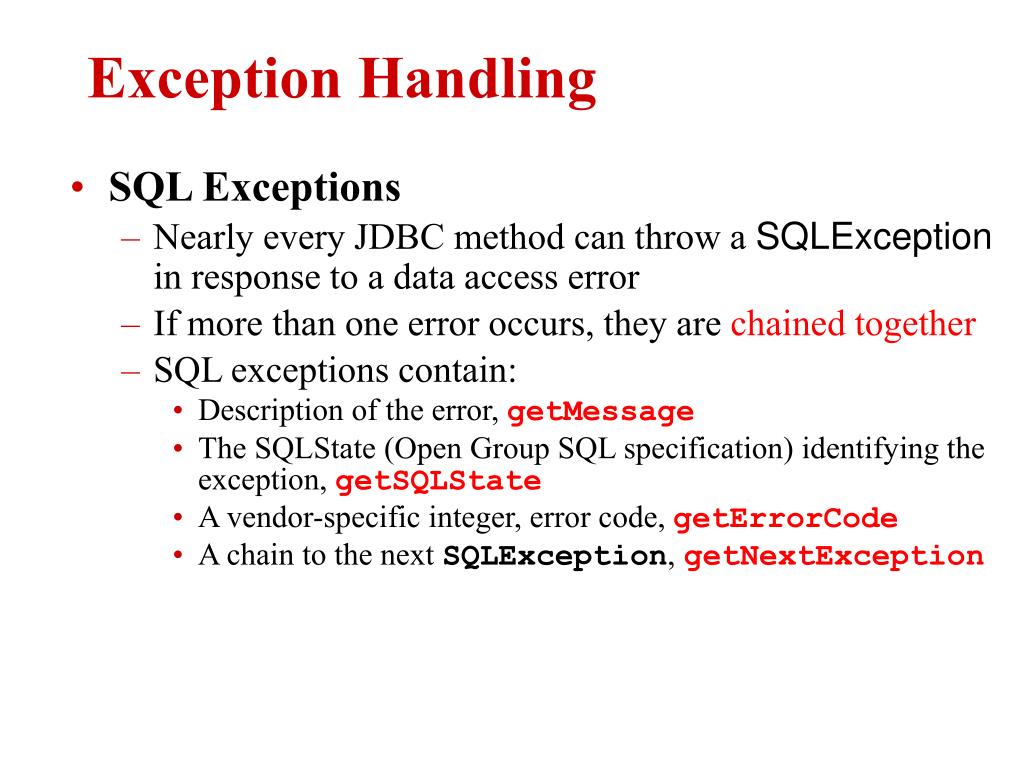 Exception Handling

• SQL Exceptions
– Nearly every JDBC method can throw a SQLException in response to a data access error
– If more than one error occurs, they are chained together
– SQL exceptions contain:
• Description of the error, getMessage
• The SQLState (Open Group SQL specification) identifying the exception, getSQLState
• A vendor-specific integer, error code, getErrorCode
• A chain to the next SQLException, getNextException